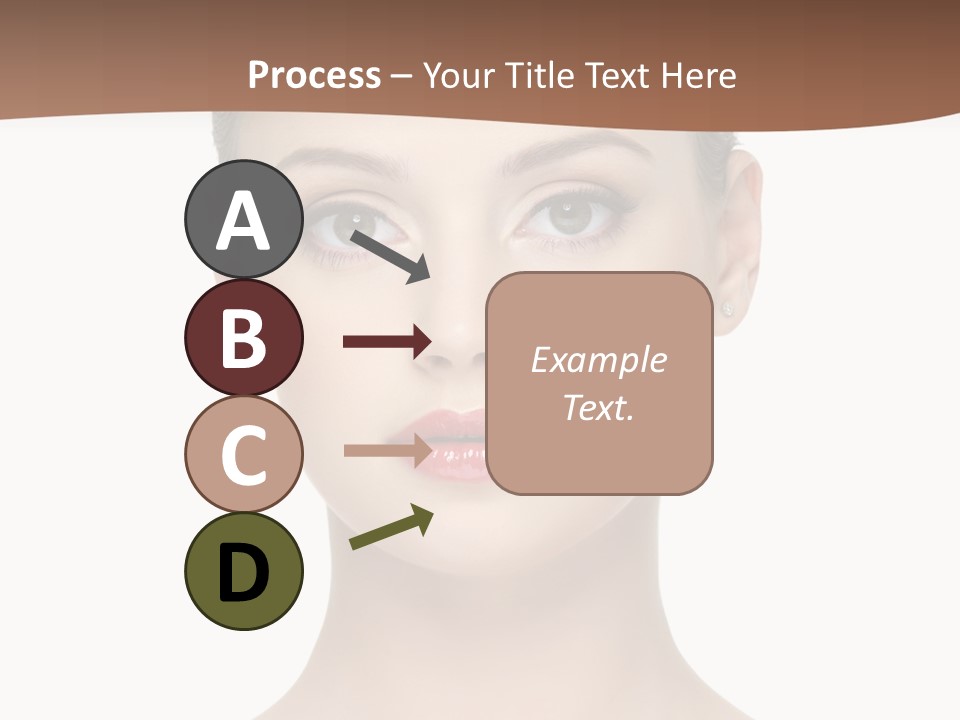 Process – Your Title Text Here

A

B

C

D

Example Text.